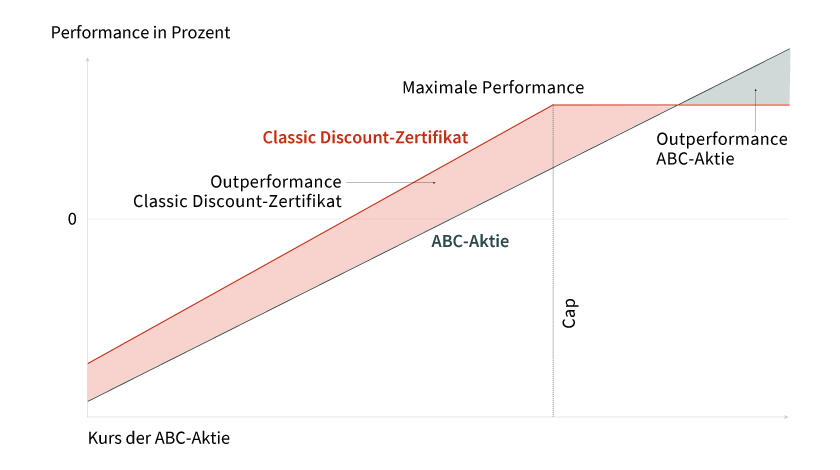 Performance in Prozent

Maximale Performance

Classic Discount-Zertifikat

Outperformance
ABC-Aktie

Outperformance
Classic Discount-Zertifikat

0

ABC-Aktie

Cap

Kurs der ABC-Aktie